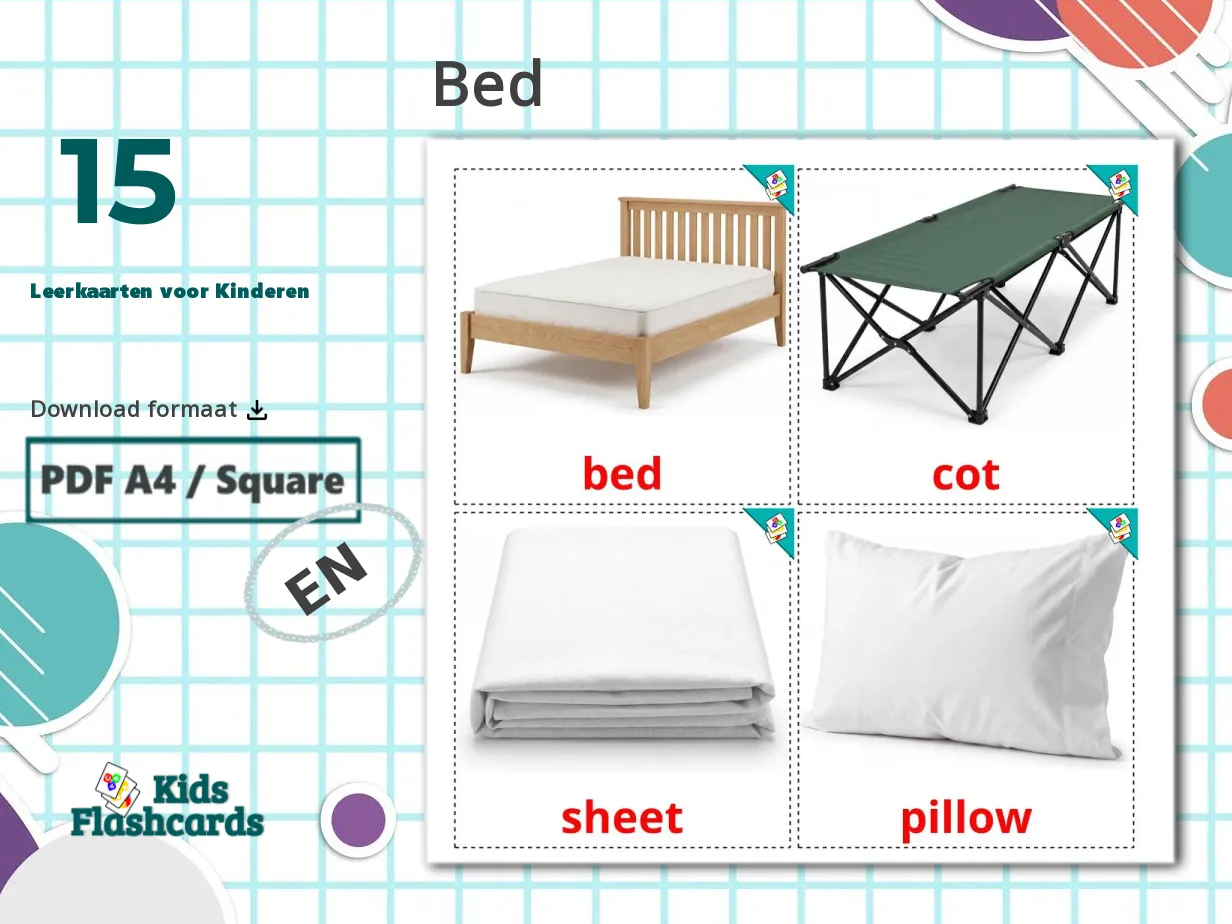 Bed

15

Leerkaarten voor Kinderen

Download formaat

PDF A4 / Square

EN

Kids Flashcards

bed

cot

sheet

pillow